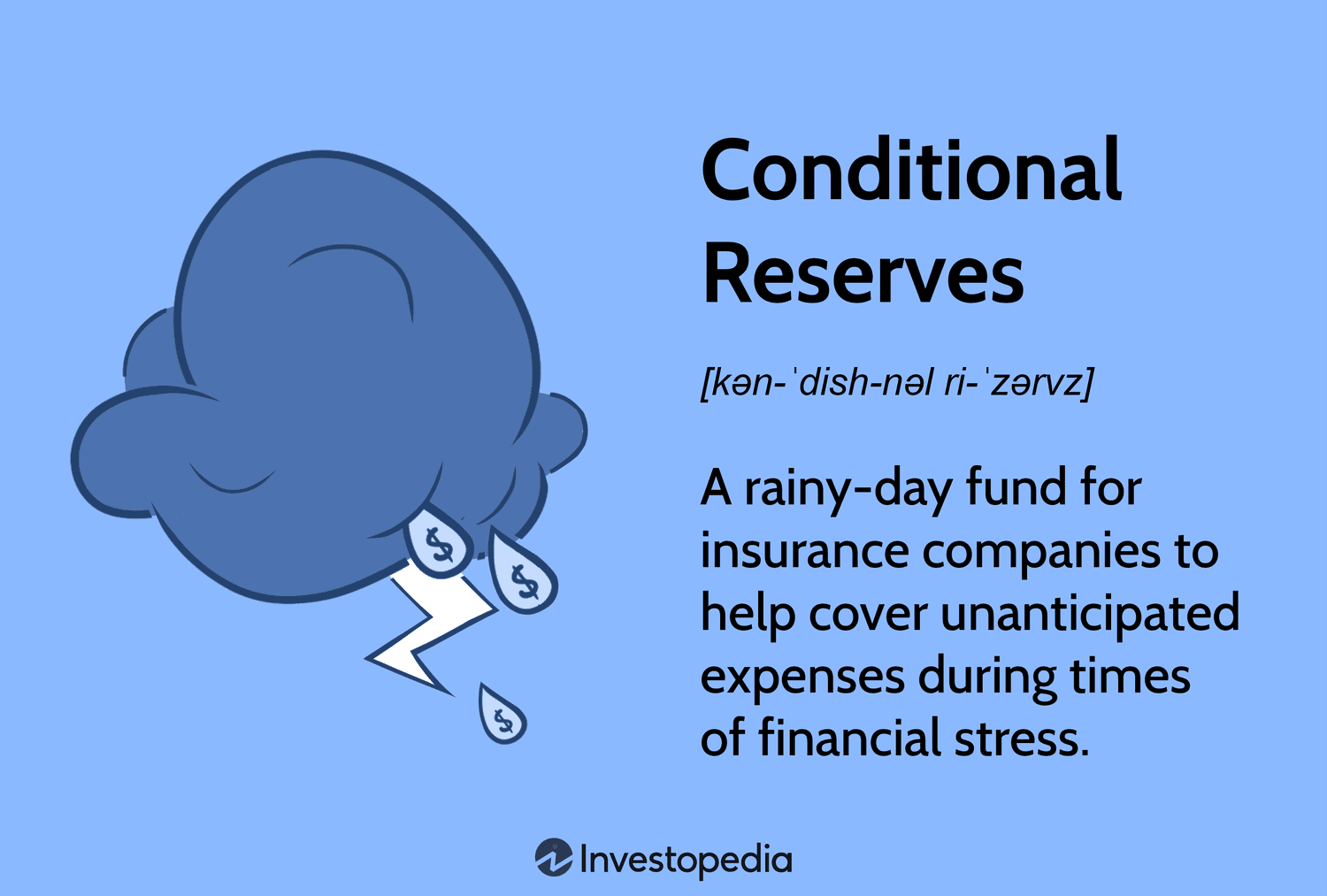 Conditional Reserves

[kən-ˈdish-nəl ri-ˈzərvz]

A rainy-day fund for insurance companies to help cover unanticipated expenses during times of financial stress.

$

$

$

Investopedia